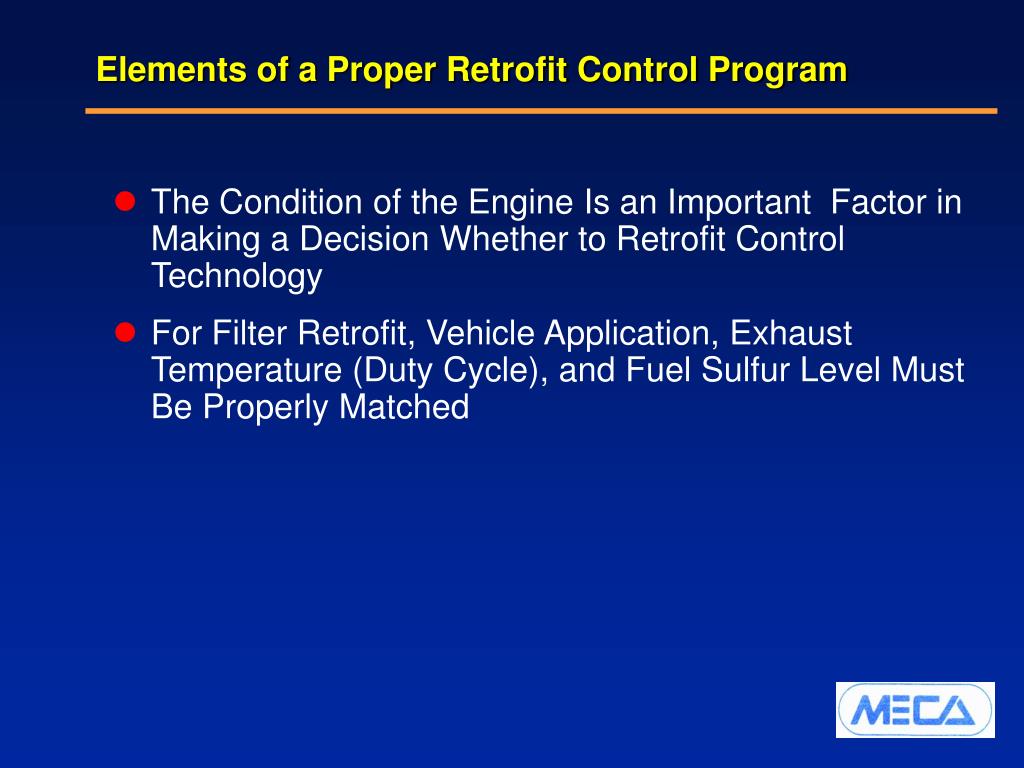 Elements of a Proper Retrofit Control Program

The Condition of the Engine Is an Important Factor in Making a Decision Whether to Retrofit Control Technology

For Filter Retrofit, Vehicle Application, Exhaust Temperature (Duty Cycle), and Fuel Sulfur Level Must Be Properly Matched

MECA